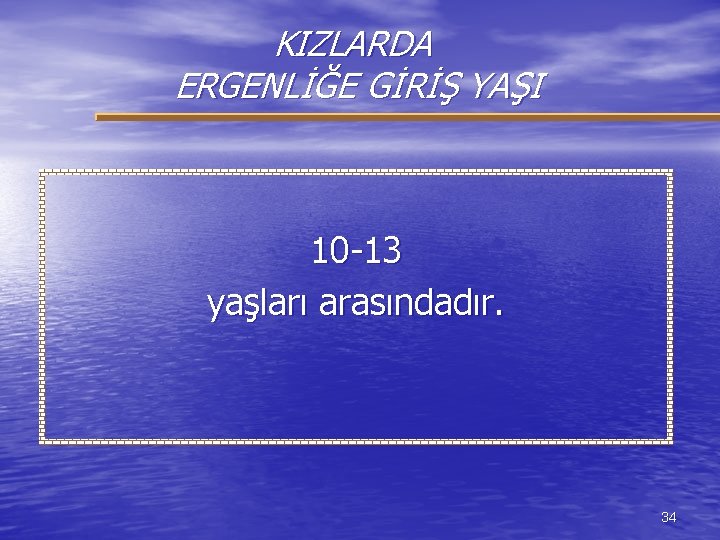 KIZLARDA
ERGENLİĞE GİRİŞ YAŞI

10-13
yaşları arasındadır.

34